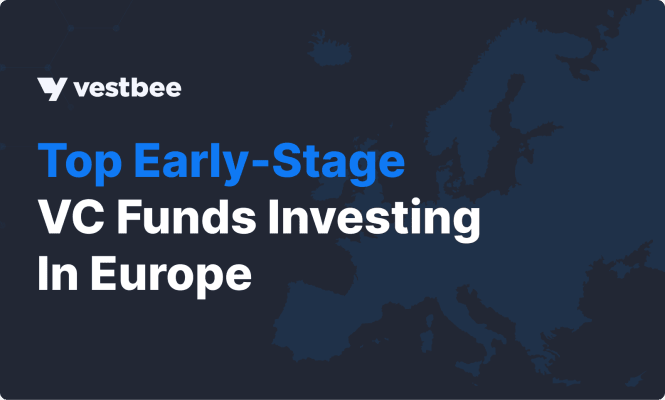 vestbee

Top Early-Stage VC Funds Investing In Europe